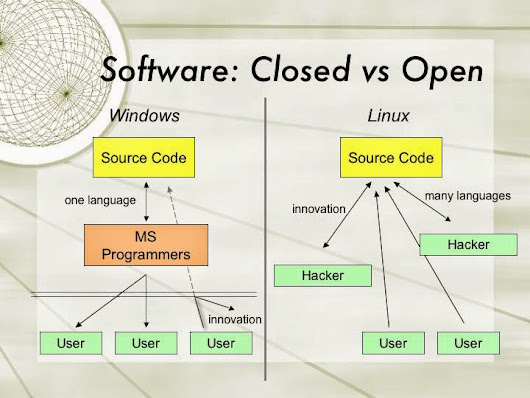 Software: Closed vs Open

Windows

Source Code

one language

MS Programmers

innovation

User

User

User

Linux

Source Code

innovation

many languages

Hacker

Hacker

User

User